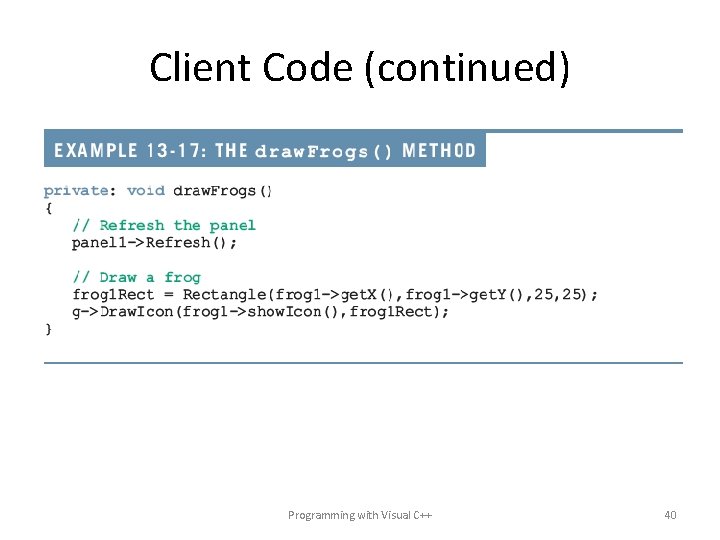 Client Code (continued)

EXAMPLE 13-17: THE drawFrogs() METHOD

private: void drawFrogs()
{
   // Refresh the panel
   panel1->Refresh();

   // Draw a frog
   frog1Rect = Rectangle(frog1->getX(),frog1->getY(),25,25);
   g->DrawIcon(frog1->showIcon(),frog1Rect);
}

Programming with Visual C++

40